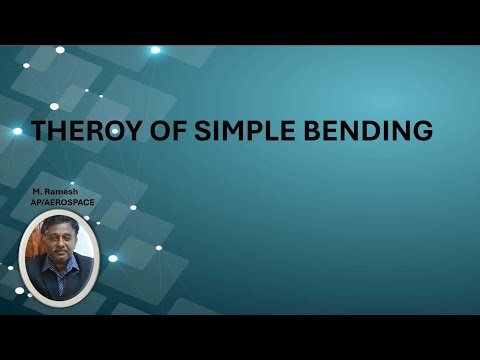 THEROY OF SIMPLE BENDING

M. Ramesh
AP/AEROSPACE